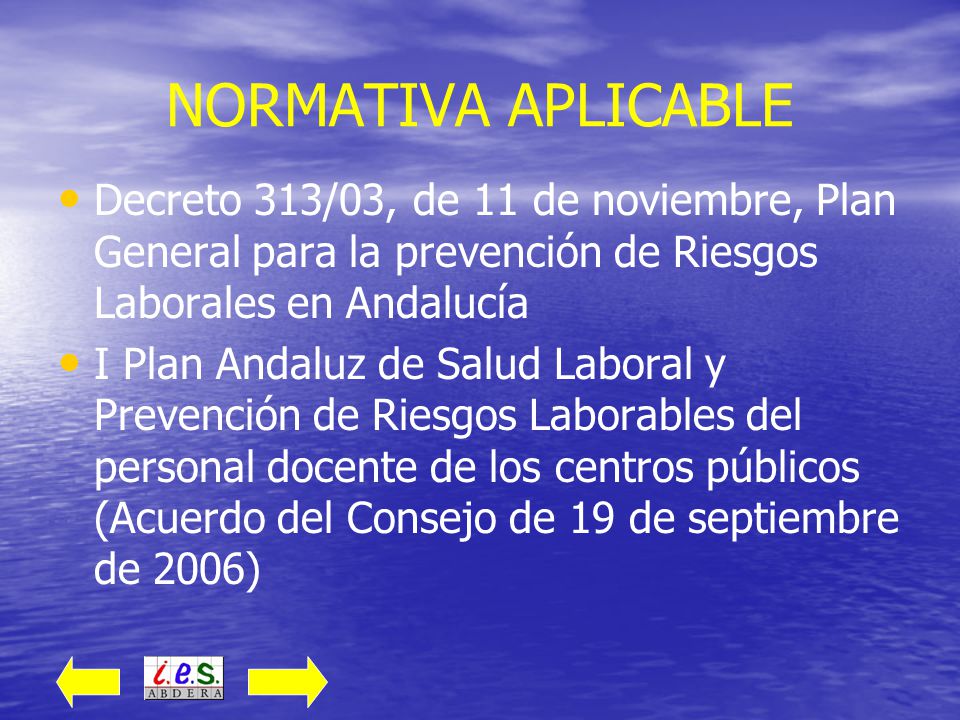 NORMATIVA APLICABLE

• Decreto 313/03, de 11 de noviembre, Plan General para la prevención de Riesgos Laborales en Andalucía

• I Plan Andaluz de Salud Laboral y Prevención de Riesgos Laborables del personal docente de los centros públicos (Acuerdo del Consejo de 19 de septiembre de 2006)

i.e.s.
ABDERA